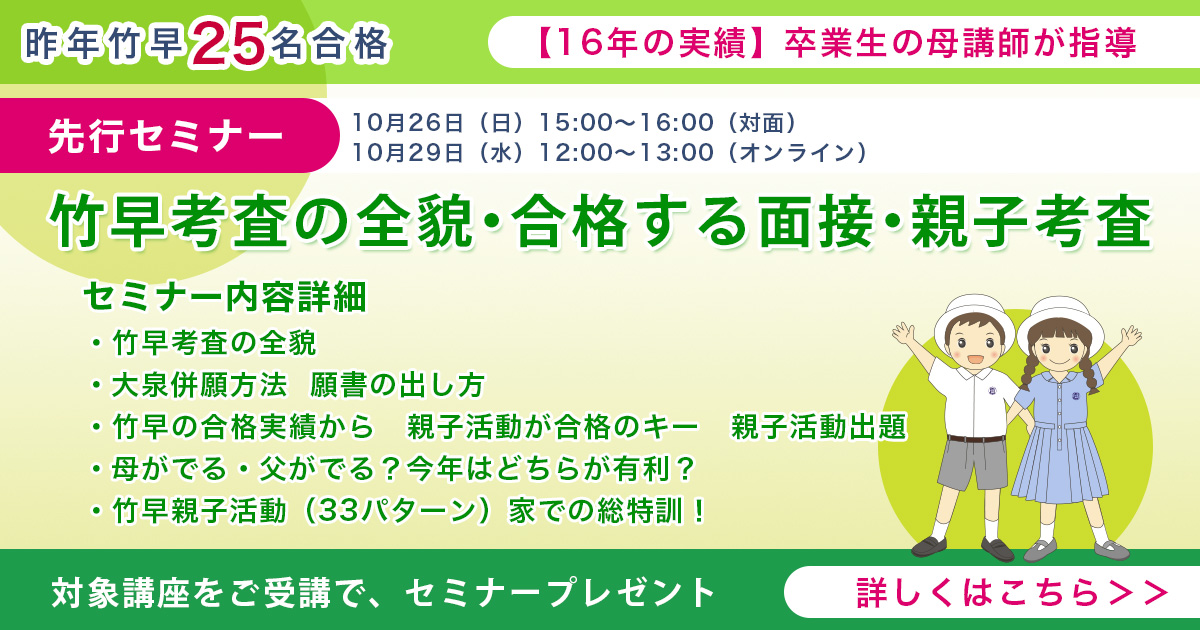 昨年竹早25名合格

【16年の実績】卒業生の母講師が指導

先行セミナー

10月26日（日）15:00～16:00（対面）
10月29日（水）12:00～13:00（オンライン）

竹早考査の全貌・合格する面接・親子考査

セミナー内容詳細
・竹早考査の全貌
・大泉併願方法　願書の出し方
・竹早の合格実績から　親子活動が合格のキー　親子活動出題
・母がでる・父がでる？今年はどちらが有利？
・竹早親子活動（33パターン）家での総特訓！

対象講座をご受講で、セミナープレゼント

詳しくはこちら＞＞